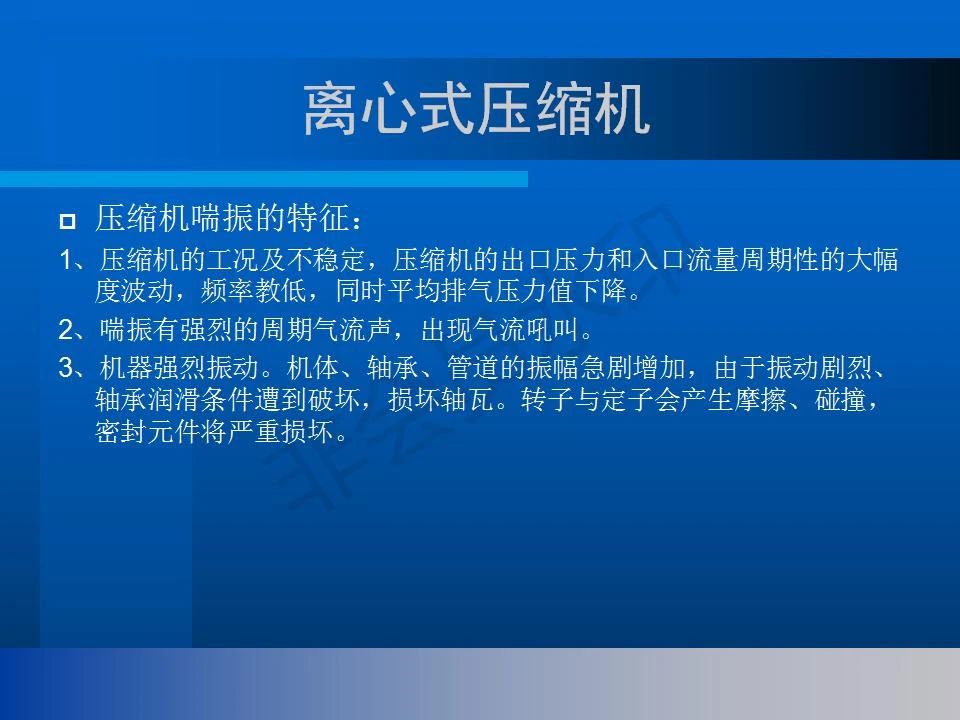 离心式压缩机

压缩机喘振的特征：

1、压缩机的工况及不稳定，压缩机的出口压力和入口流量周期性的大幅度波动，频率教低，同时平均排气压力值下降。

2、喘振有强烈的周期气流声，出现气流吼叫。

3、机器强烈振动。机体、轴承、管道的振幅急剧增加，由于振动剧烈、轴承润滑条件遭到破坏，损坏轴瓦。转子与定子会产生摩擦、碰撞，密封元件将严重损坏。